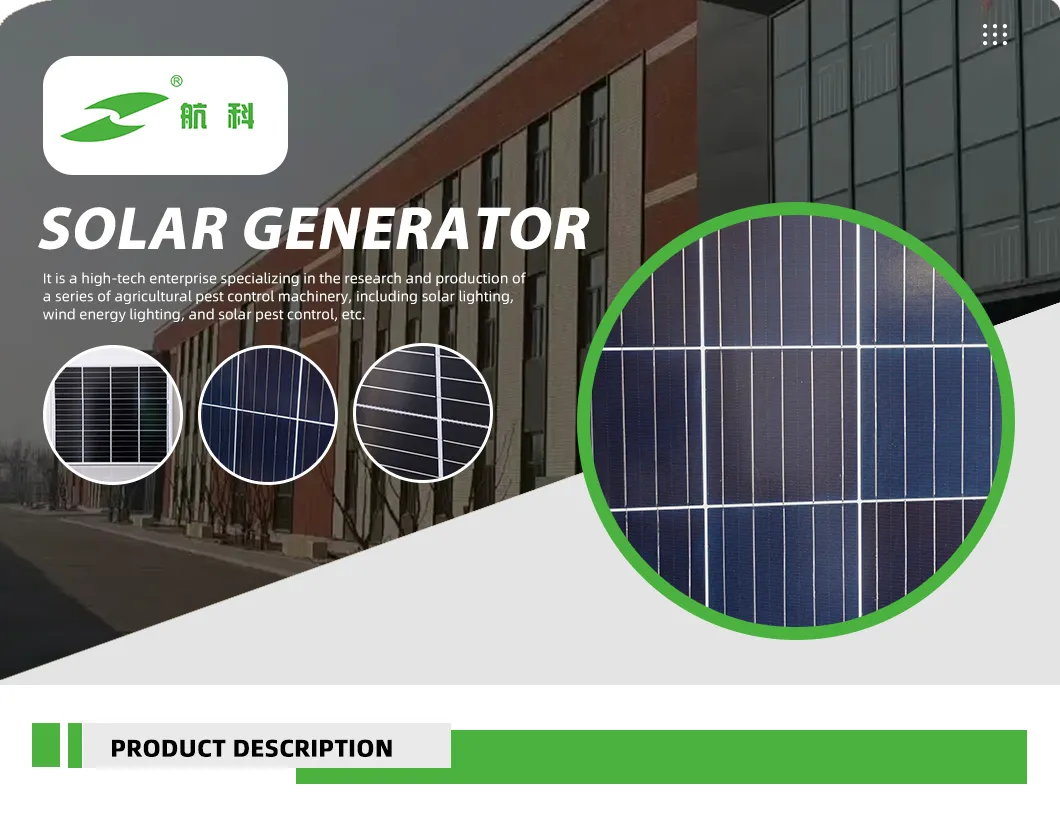 ® 航科

SOLAR GENERATOR

It is a high-tech enterprise specializing in the research and production of a series of agricultural pest control machinery, including solar lighting, wind energy lighting, and solar pest control, etc.

PRODUCT DESCRIPTION